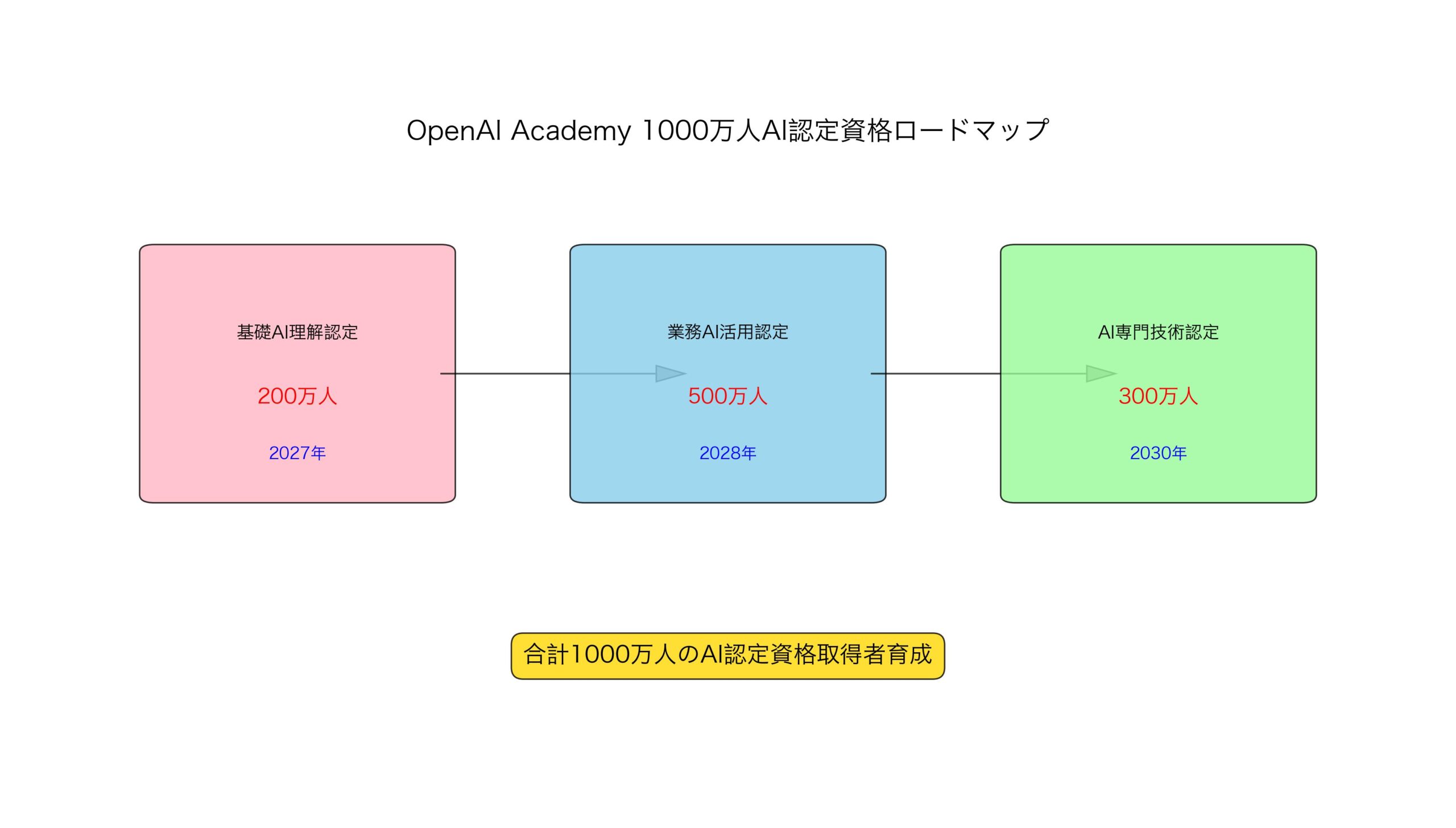 OpenAI Academy 1000万人AI認定資格ロードマップ

基礎AI理解認定

200万人

2027年

業務AI活用認定

500万人

2028年

AI専門技術認定

300万人

2030年

合計1000万人のAI認定資格取得者育成